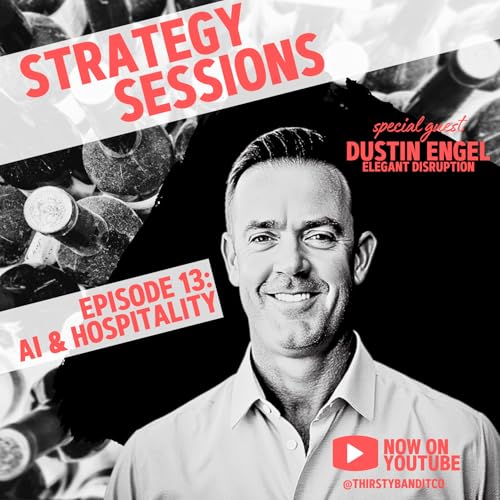 STRATEGY SESSIONS

special guest
DUSTIN ENGEL
ELEGANT DISRUPTION

EPISODE 13:
AI & HOSPITALITY

NOW ON YOUTUBE
@THIRSTYBANDITCO